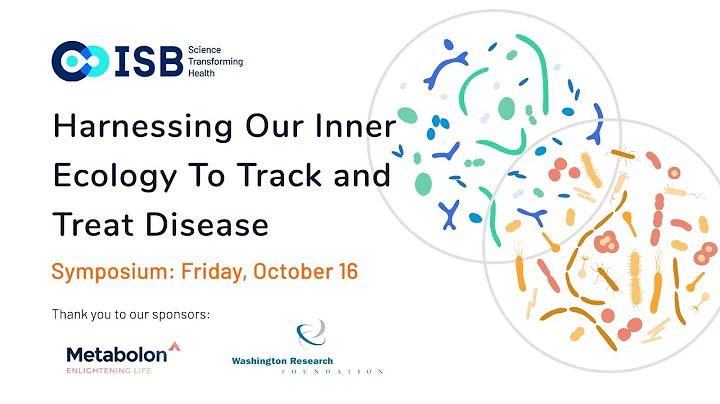 ISB Science Transforming Health

Harnessing Our Inner Ecology To Track and Treat Disease

Symposium: Friday, October 16

Thank you to our sponsors:

Metabolon
ENLIGHTENING LIFE

Washington Research
FOUNDATION